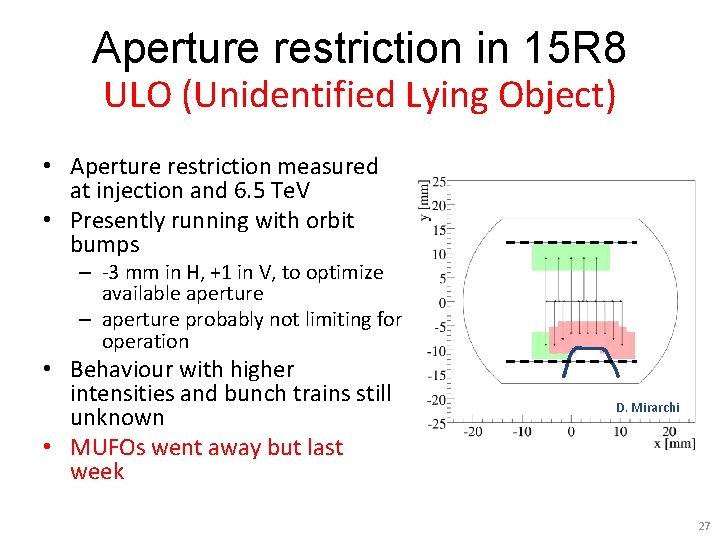 Aperture restriction in 15R8
ULO (Unidentified Lying Object)

• Aperture restriction measured at injection and 6.5 TeV
• Presently running with orbit bumps
– -3 mm in H, +1 in V, to optimize available aperture
– aperture probably not limiting for operation
• Behaviour with higher intensities and bunch trains still unknown
• MUFOs went away but last week

y [mm]
25
20
15
10
5
0
-5
-10
-15
-20
-25
-20 -10 0 10 20
x [mm]
D. Mirarchi

27